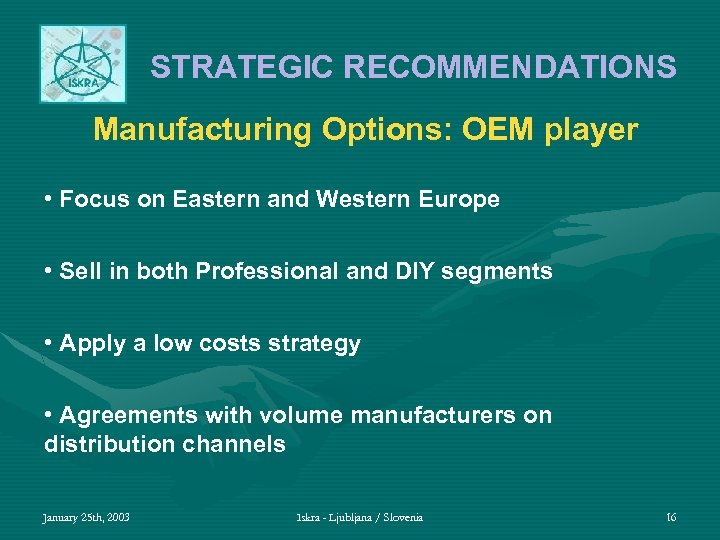 ISKRA

STRATEGIC RECOMMENDATIONS

Manufacturing Options: OEM player

• Focus on Eastern and Western Europe

• Sell in both Professional and DIY segments

• Apply a low costs strategy

• Agreements with volume manufacturers on distribution channels

January 25th, 2003

Iskra - Ljubljana / Slovenia

16